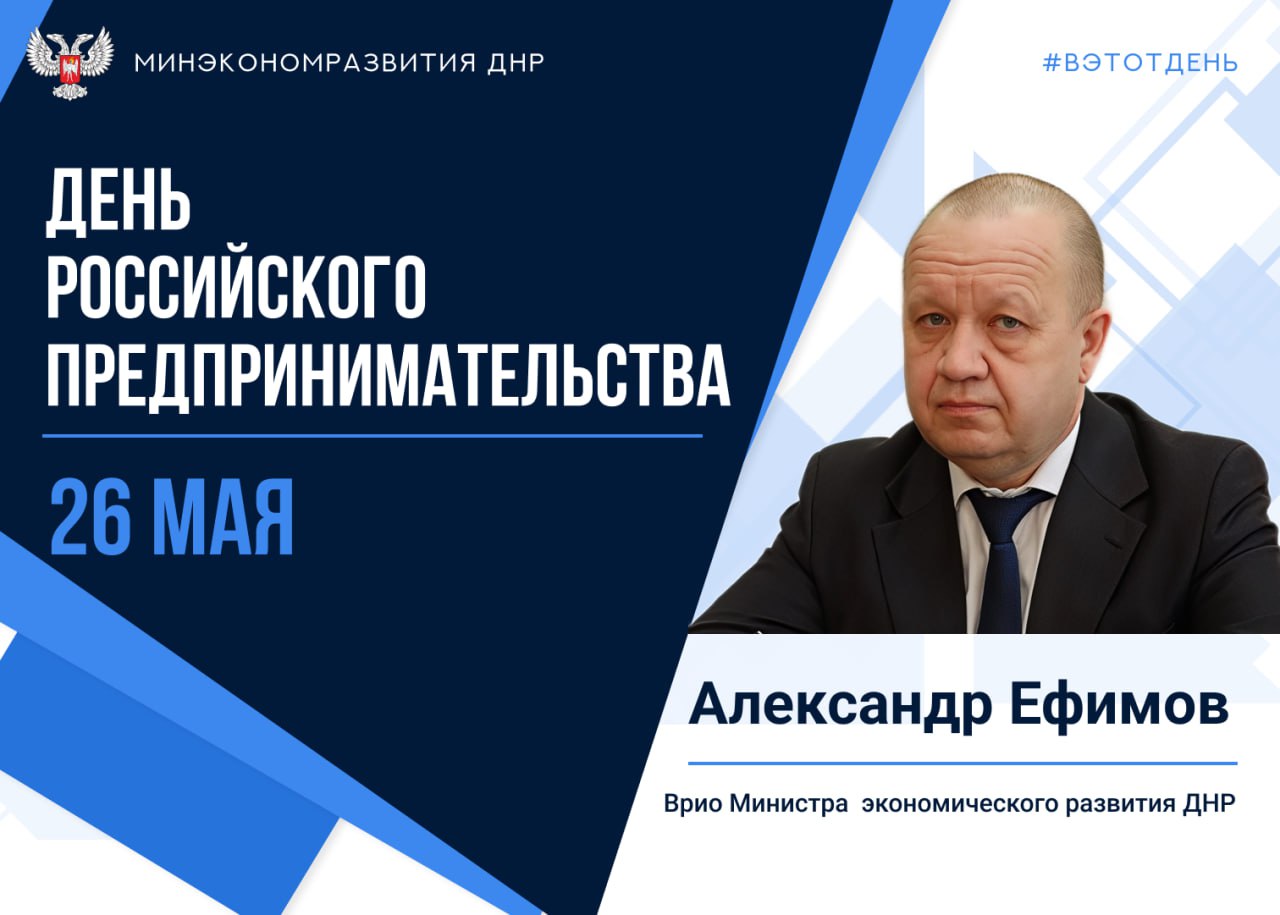 МИНЭКОНОМРАЗВИТИЯ ДНР

#ВЭТОТДЕНЬ

ДЕНЬ РОССИЙСКОГО ПРЕДПРИНИМАТЕЛЬСТВА

26 МАЯ

Александр Ефимов

Врио Министра экономического развития ДНР